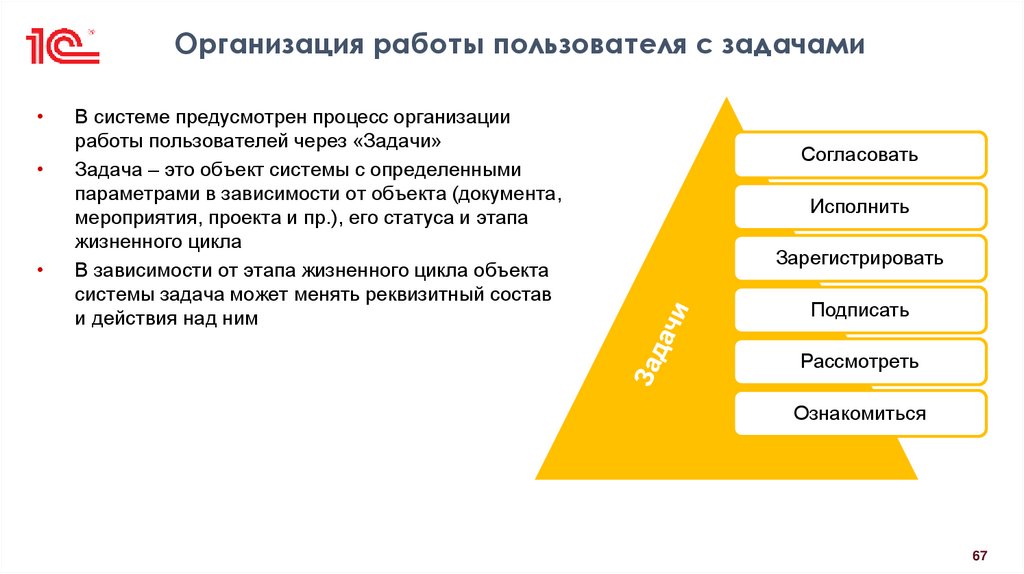 1С

Организация работы пользователя с задачами

• В системе предусмотрен процесс организации работы пользователей через «Задачи»
• Задача – это объект системы с определенными параметрами в зависимости от объекта (документа, мероприятия, проекта и пр.), его статуса и этапа жизненного цикла
• В зависимости от этапа жизненного цикла объекта системы задача может менять реквизитный состав и действия над ним

Задачи

Согласовать
Исполнить
Зарегистрировать
Подписать
Рассмотреть
Ознакомиться

67